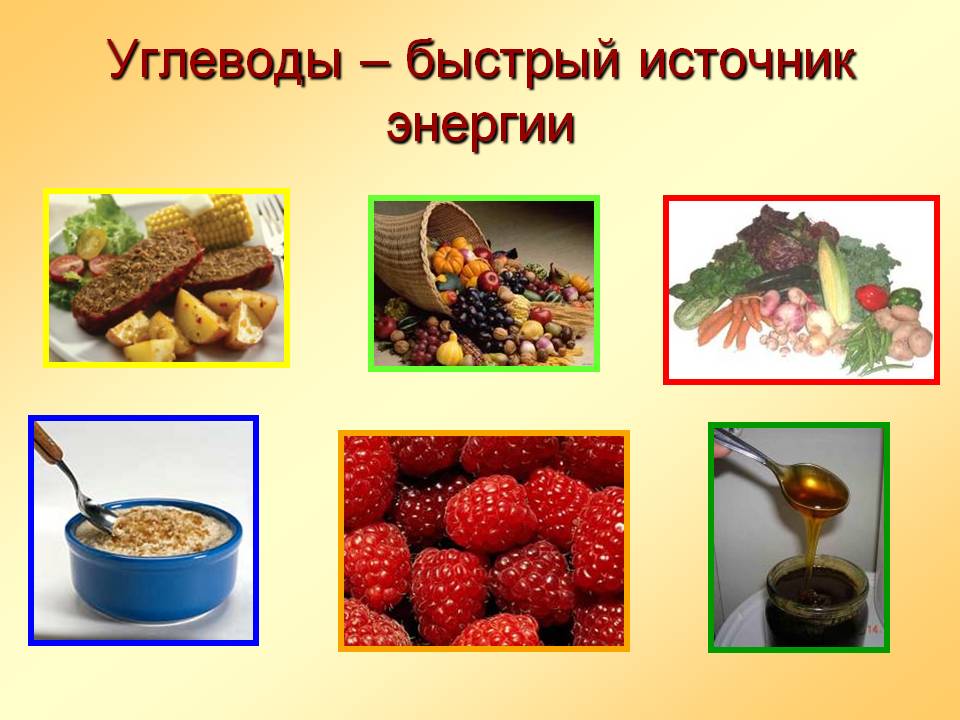 Углеводы – быстрый источник энергии